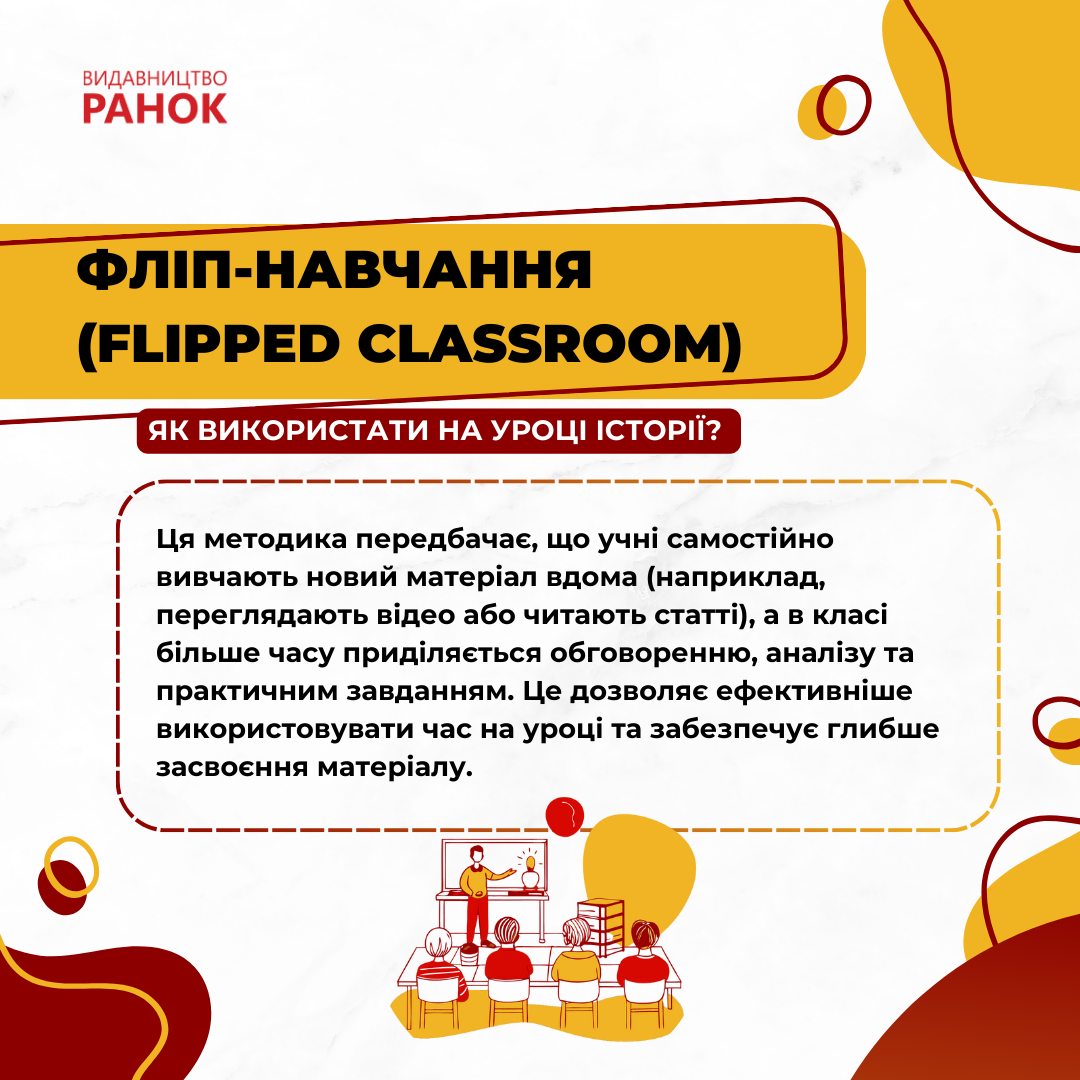 ВИДАВНИЦТВО
РАНОК

ФЛІП-НАВЧАННЯ (FLIPPED CLASSROOM)

ЯК ВИКОРИСТАТИ НА УРОЦІ ІСТОРІЇ?

Ця методика передбачає, що учні самостійно вивчають новий матеріал вдома (наприклад, переглядають відео або читають статті), а в класі більше часу приділяється обговоренню, аналізу та практичним завданням. Це дозволяє ефективніше використовувати час на уроці та забезпечує глибше засвоєння матеріалу.